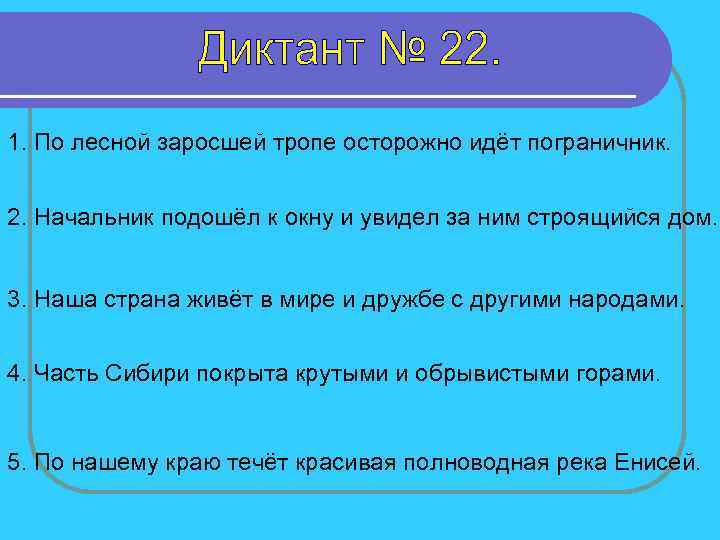 Диктант № 22.

1. По лесной заросшей тропе осторожно идёт пограничник.

2. Начальник подошёл к окну и увидел за ним строящийся дом.

3. Наша страна живёт в мире и дружбе с другими народами.

4. Часть Сибири покрыта крутыми и обрывистыми горами.

5. По нашему краю течёт красивая полноводная река Енисей.